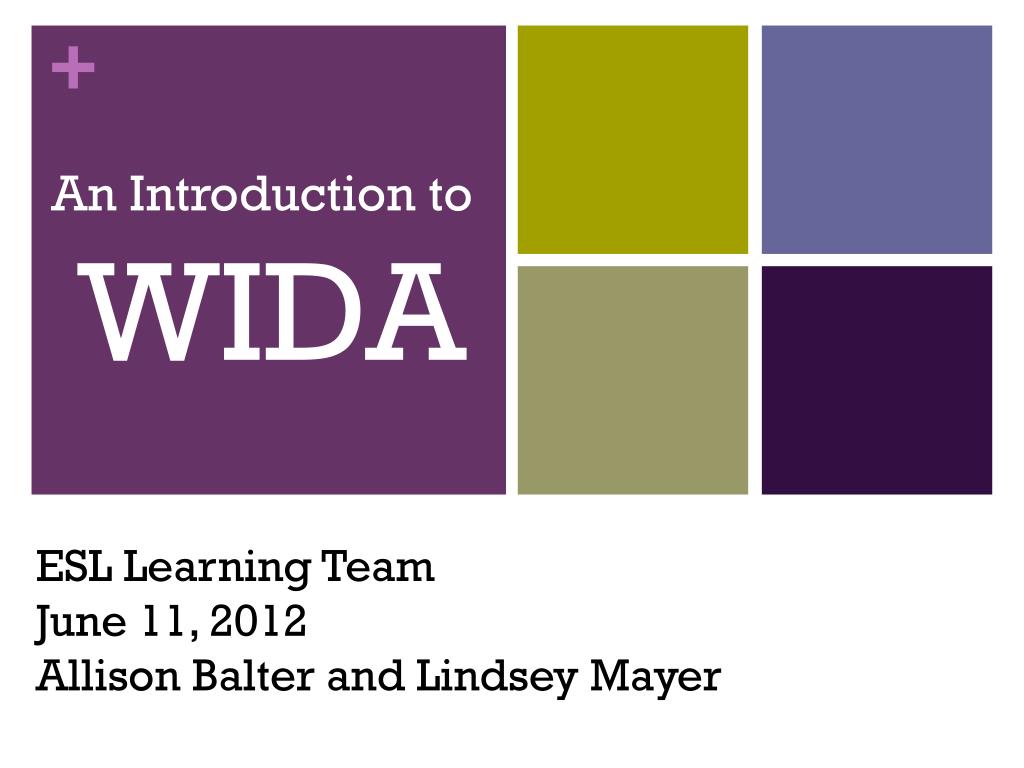 +

An Introduction to
WIDA

ESL Learning Team
June 11, 2012
Allison Balter and Lindsey Mayer